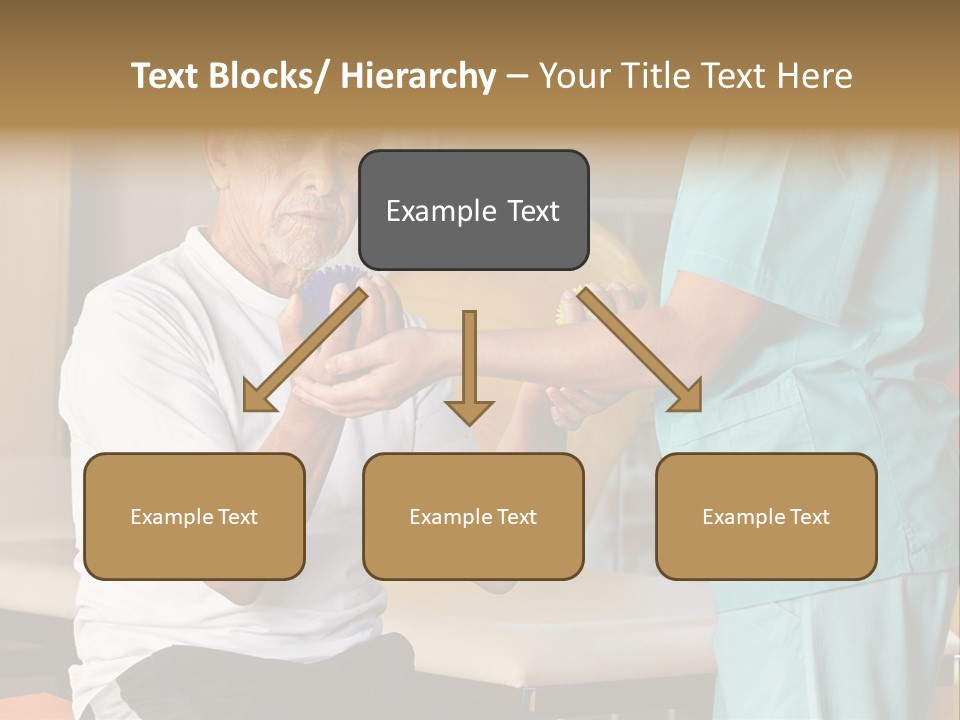 Text Blocks/ Hierarchy – Your Title Text Here

Example Text

Example Text

Example Text

Example Text